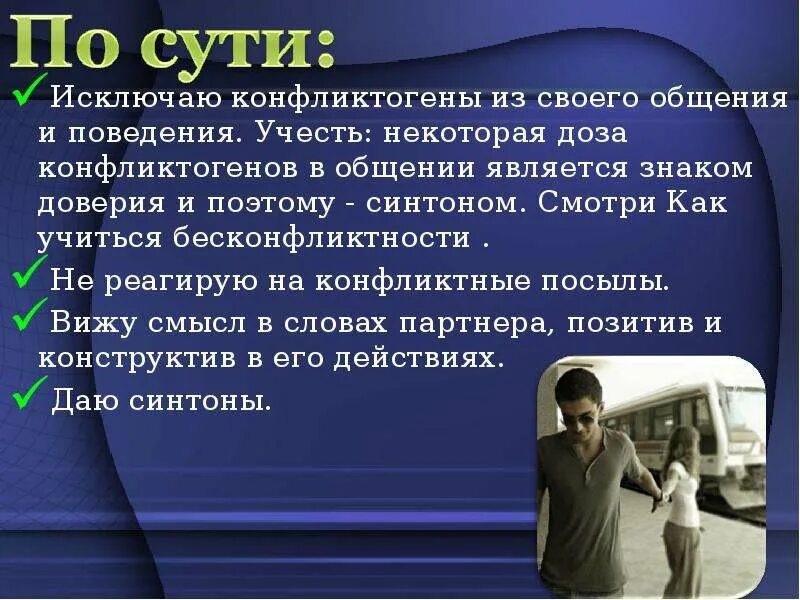 По сути:

✓Исключаю конфликтогены из своего общения и поведения. Учесть: некоторая доза конфликтогенов в общении является знаком доверия и поэтому - синтоном. Смотри Как учиться бесконфликтности .

✓Не реагирую на конфликтные посылы.

✓Вижу смысл в словах партнера, позитив и конструктив в его действиях.

✓Даю синтоны.